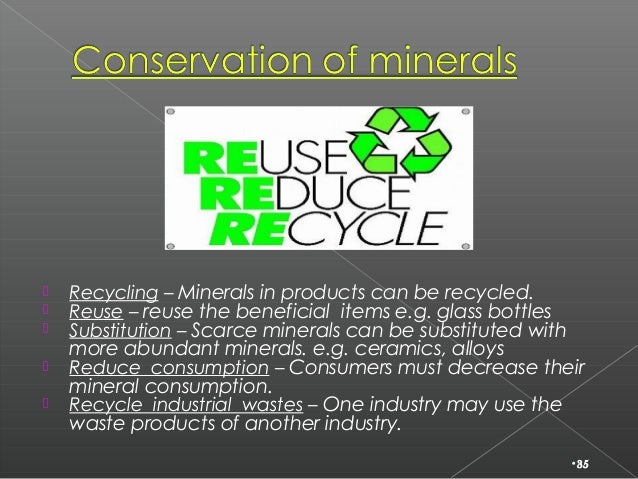 Conservation of minerals

REUSE
REDUCE
RECYCLE

Recycling – Minerals in products can be recycled.
Reuse – reuse the beneficial items e.g. glass bottles
Substitution – Scarce minerals can be substituted with more abundant minerals. e.g. ceramics, alloys
Reduce consumption – Consumers must decrease their mineral consumption.
Recycle industrial wastes – One industry may use the waste products of another industry.

•35